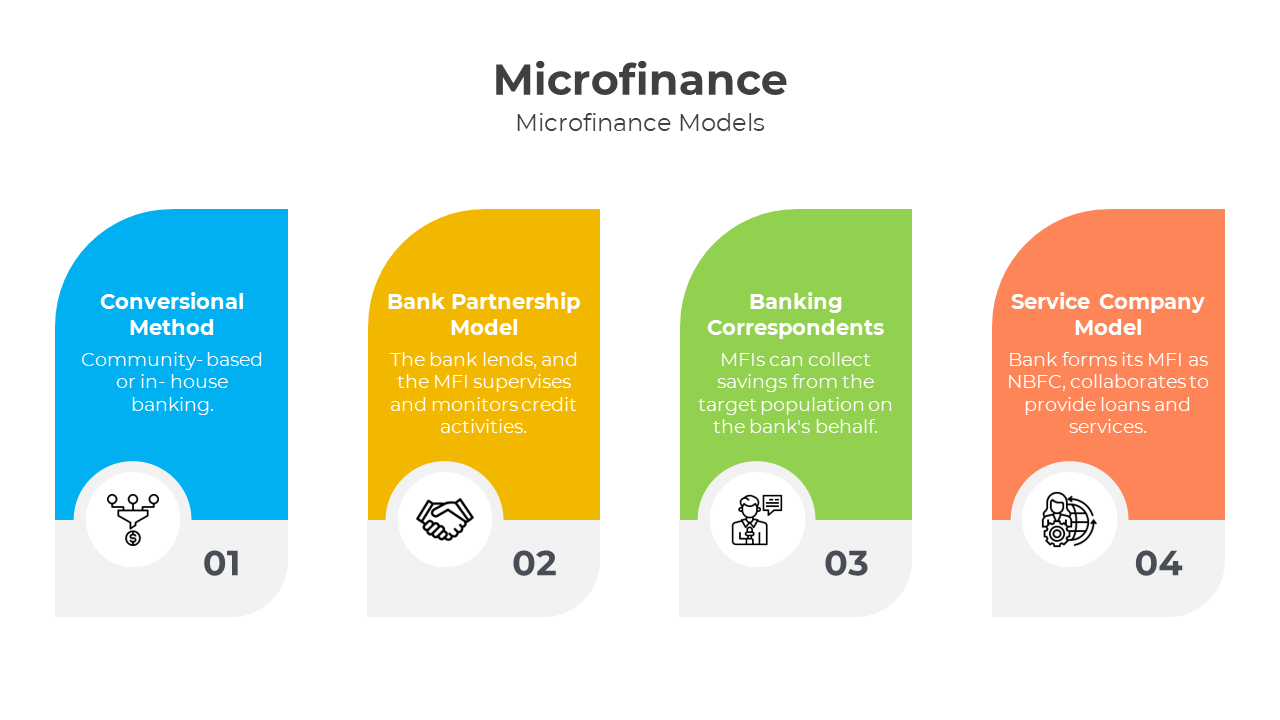 Microfinance
Microfinance Models

Conversional Method
Community- based or in- house banking.
01

Bank Partnership Model
The bank lends, and the MFI supervises and monitors credit activities.
02

Banking Correspondents
MFIs can collect savings from the target population on the bank's behalf.
03

Service Company Model
Bank forms its MFI as NBFC, collaborates to provide loans and services.
04